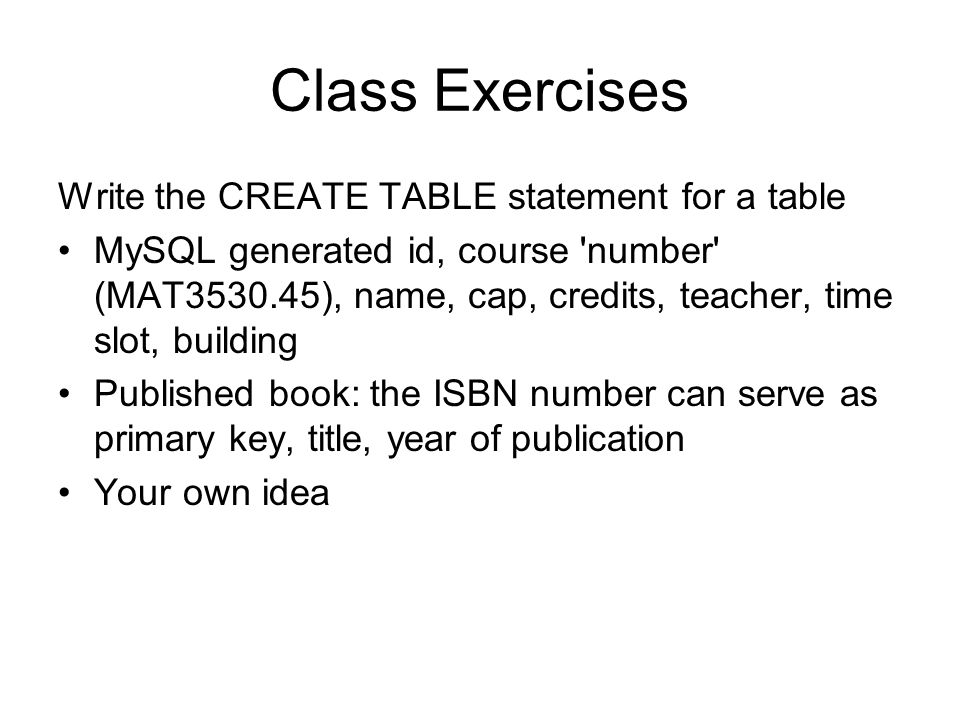 Class Exercises

Write the CREATE TABLE statement for a table

• MySQL generated id, course 'number' (MAT3530.45), name, cap, credits, teacher, time slot, building
• Published book: the ISBN number can serve as primary key, title, year of publication
• Your own idea